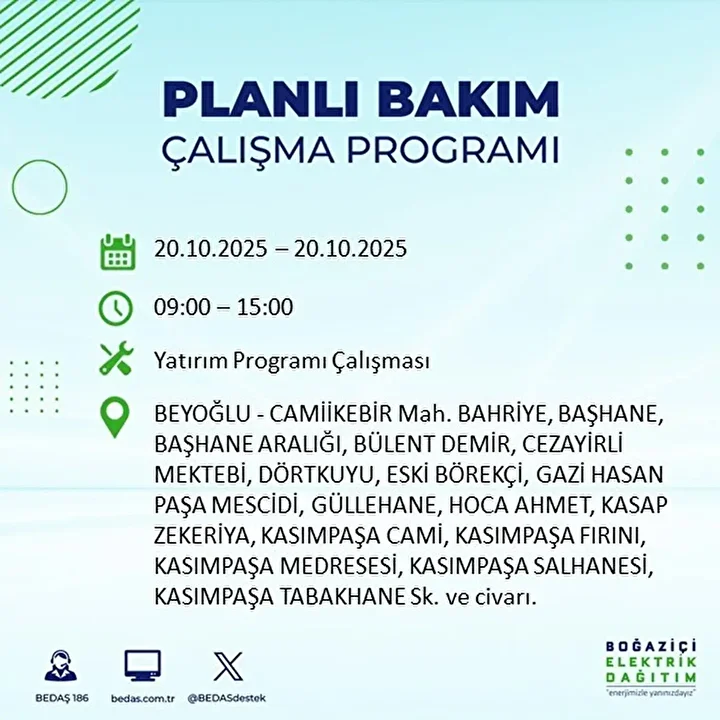 PLANLI BAKIM
ÇALIŞMA PROGRAMI

20.10.2025 – 20.10.2025

09:00 – 15:00

Yatırım Programı Çalışması

BEYOĞLU - CAMİİKEBİR Mah. BAHRİYE, BAŞHANE, BAŞHANE ARALIĞI, BÜLENT DEMİR, CEZAYİRLİ MEKTEBİ, DÖRTKUYU, ESKİ BÖREKÇİ, GAZİ HASAN PAŞA MESCİDİ, GÜLLEHANE, HOCA AHMET, KASAP ZEKERİYA, KASIMPAŞA CAMİ, KASIMPAŞA FIRINI, KASIMPAŞA MEDRESESİ, KASIMPAŞA SALHANESİ, KASIMPAŞA TABAKHANE Sk. ve civarı.

BEDAŞ 186
bedas.com.tr
@BEDASdestek

BOĞAZİÇİ
ELEKTRİK
DAĞITIM
"enerjimizle yanınızdayız"